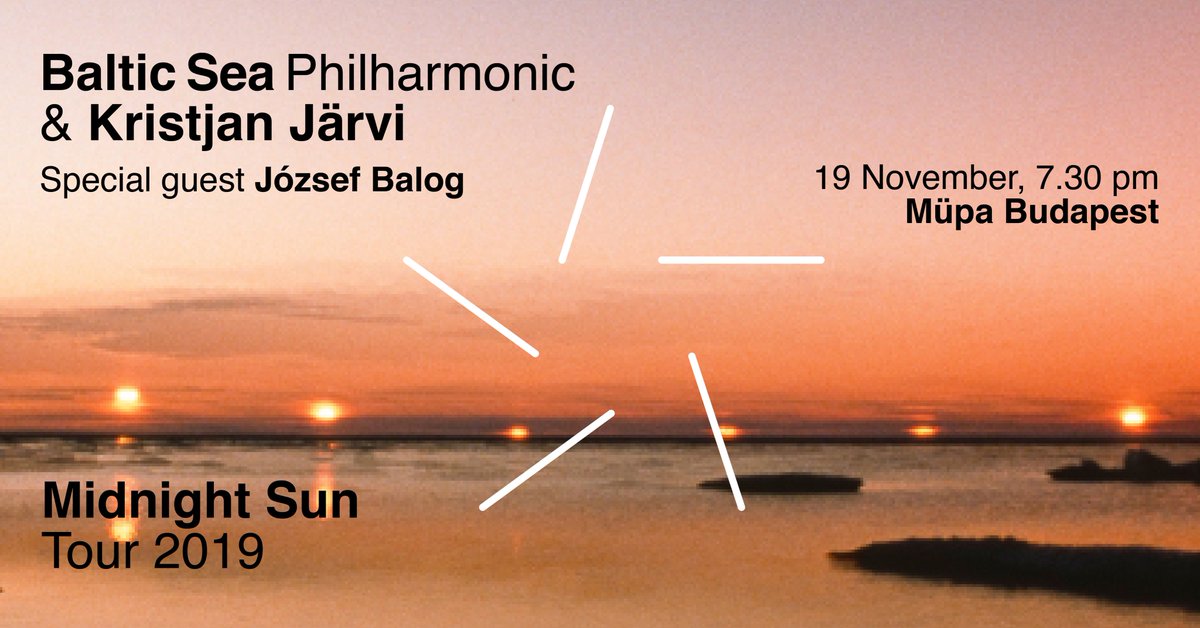 Baltic Sea Philharmonic
& Kristjan Järvi

Special guest József Balog

19 November, 7.30 pm
Müpa Budapest

Midnight Sun
Tour 2019